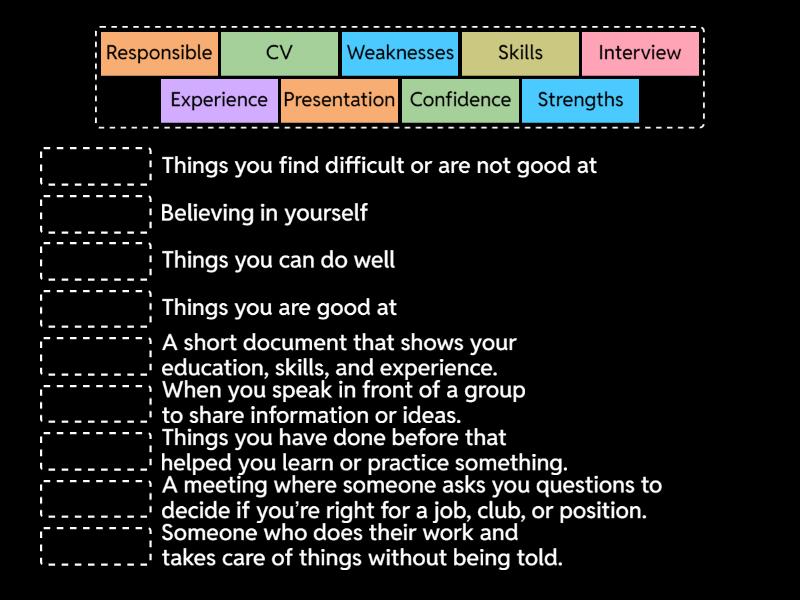 Responsible CV Weaknesses Skills Interview
Experience Presentation Confidence Strengths

Things you find difficult or are not good at

Believing in yourself

Things you can do well

Things you are good at

A short document that shows your education, skills, and experience.

When you speak in front of a group to share information or ideas.

Things you have done before that helped you learn or practice something.

A meeting where someone asks you questions to decide if you're right for a job, club, or position.

Someone who does their work and takes care of things without being told.